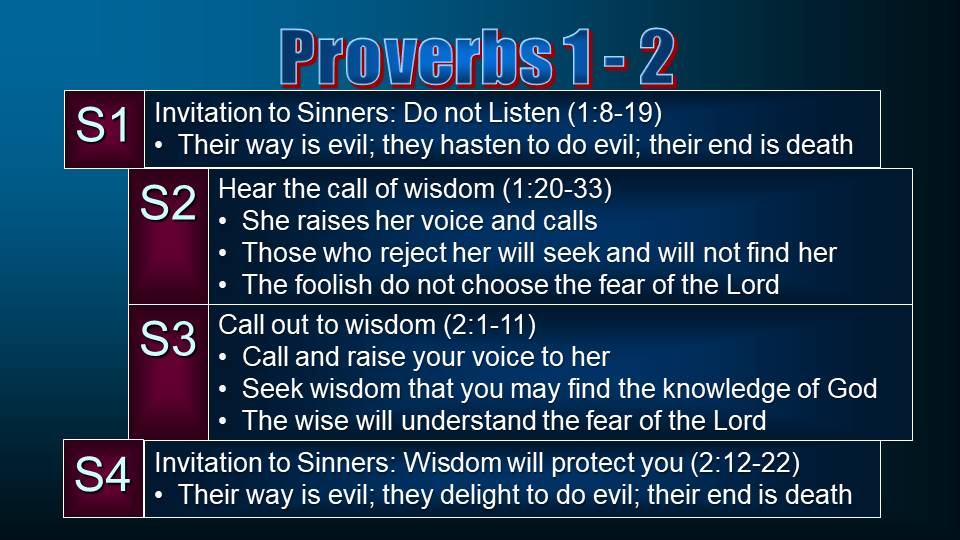 Proverbs 1 - 2

S1

Invitation to Sinners: Do not Listen (1:8-19)
• Their way is evil; they hasten to do evil; their end is death

S2

Hear the call of wisdom (1:20-33)
• She raises her voice and calls
• Those who reject her will seek and will not find her
• The foolish do not choose the fear of the Lord

S3

Call out to wisdom (2:1-11)
• Call and raise your voice to her
• Seek wisdom that you may find the knowledge of God
• The wise will understand the fear of the Lord

S4

Invitation to Sinners: Wisdom will protect you (2:12-22)
• Their way is evil; they delight to do evil; their end is death